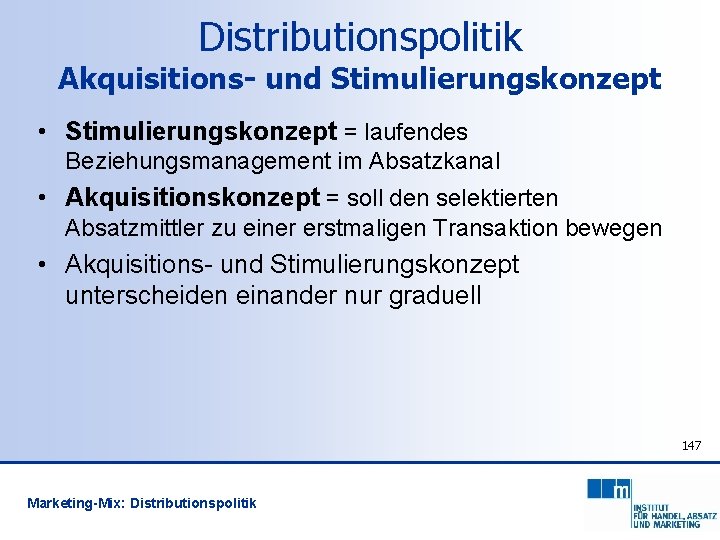 Distributionspolitik
Akquisitions- und Stimulierungskonzept

• Stimulierungskonzept = laufendes Beziehungsmanagement im Absatzkanal
• Akquisitionskonzept = soll den selektierten Absatzmittler zu einer erstmaligen Transaktion bewegen
• Akquisitions- und Stimulierungskonzept unterscheiden einander nur graduell

147

Marketing-Mix: Distributionspolitik

m
INSTITUT FÜR HANDEL, ABSATZ UND MARKETING